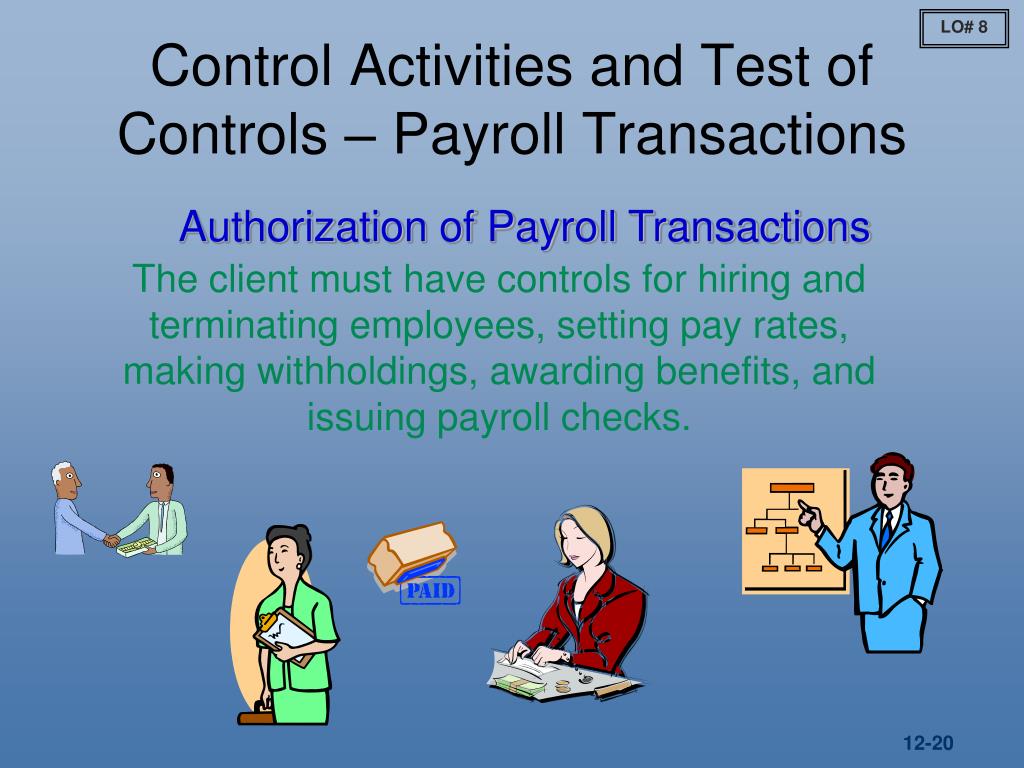 LO# 8

Control Activities and Test of Controls – Payroll Transactions

Authorization of Payroll Transactions

The client must have controls for hiring and terminating employees, setting pay rates, making withholdings, awarding benefits, and issuing payroll checks.

PAID

12-20